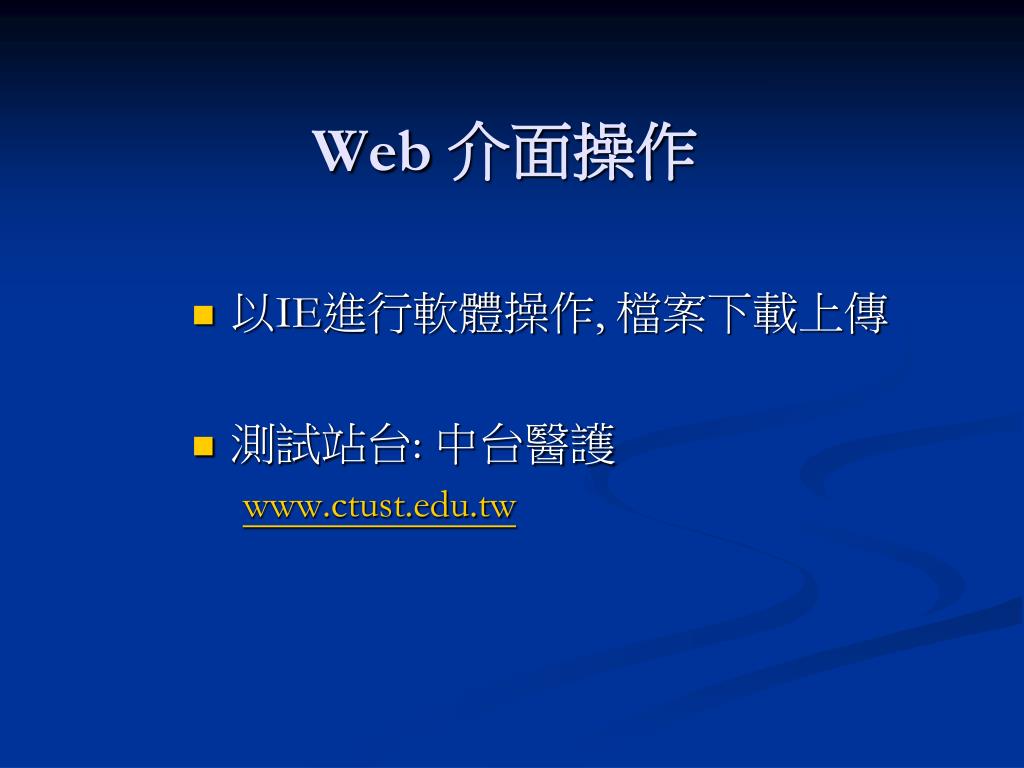 Web 介面操作

以IE進行軟體操作, 檔案下載上傳

測試站台: 中台醫護
www.ctust.edu.tw